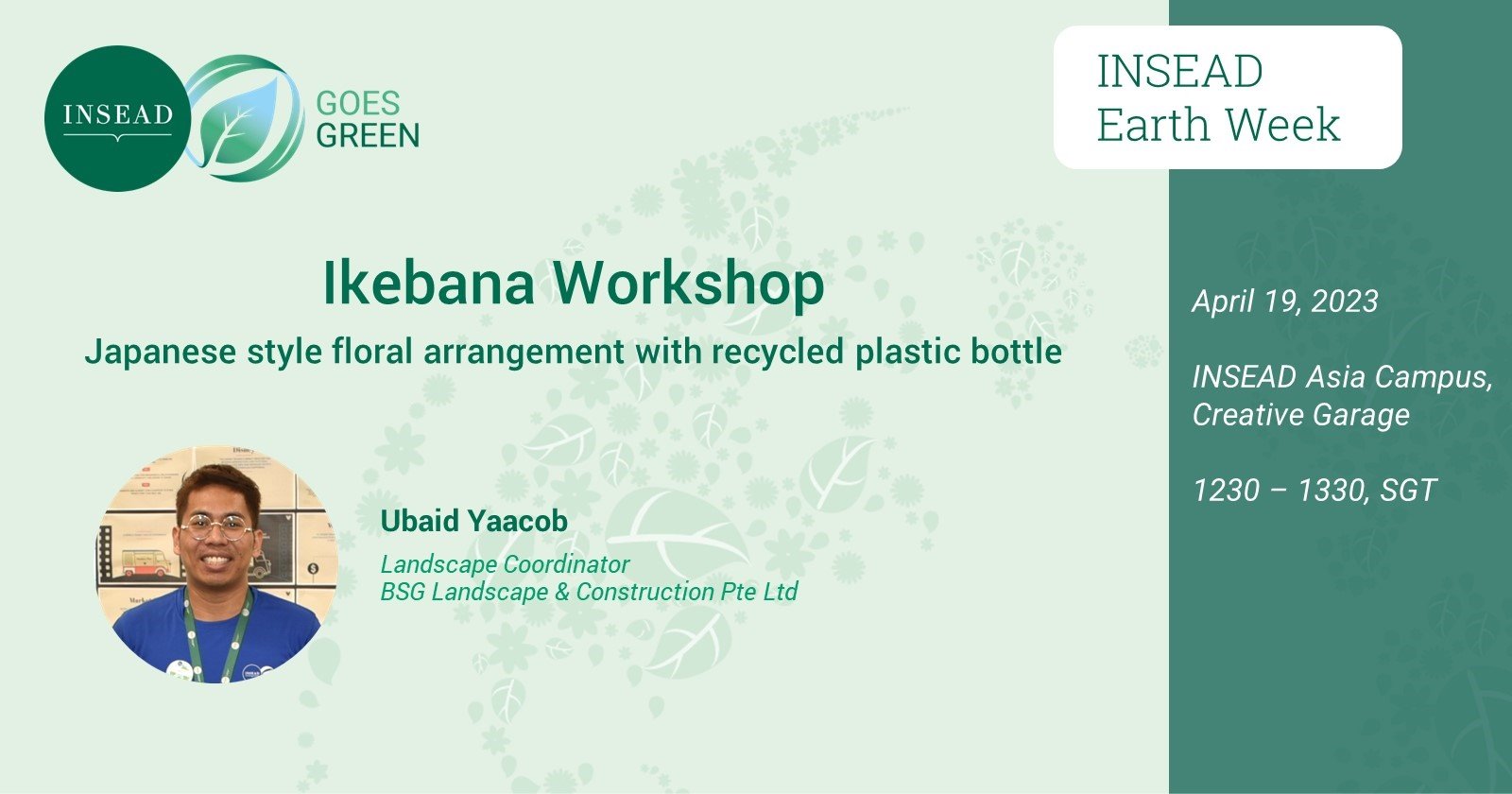 INSEAD

GOES GREEN

INSEAD Earth Week

Ikebana Workshop

Japanese style floral arrangement with recycled plastic bottle

Ubaid Yaacob

Landscape Coordinator
BSG Landscape & Construction Pte Ltd

April 19, 2023

INSEAD Asia Campus, Creative Garage

1230 – 1330, SGT